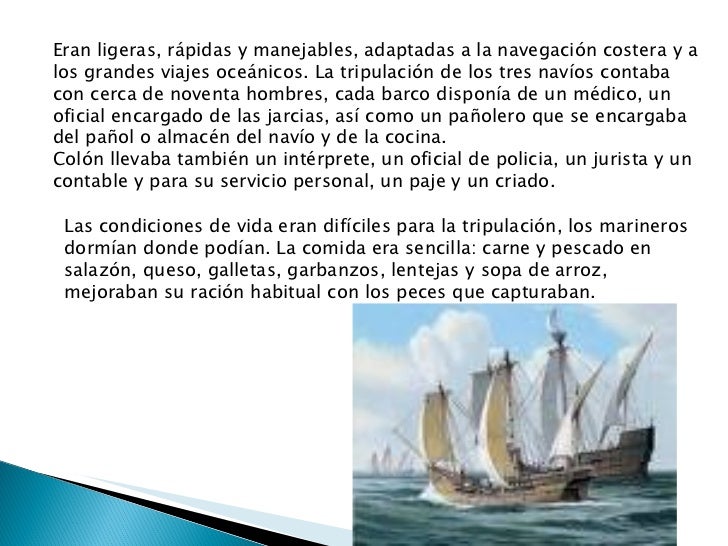 Eran ligeras, rápidas y manejables, adaptadas a la navegación costera y a los grandes viajes oceánicos. La tripulación de los tres navíos contaba con cerca de noventa hombres, cada barco disponía de un médico, un oficial encargado de las jarcias, así como un pañolero que se encargaba del pañol o almacén del navío y de la cocina.
Colón llevaba también un intérprete, un oficial de policia, un jurista y un contable y para su servicio personal, un paje y un criado.

Las condiciones de vida eran difíciles para la tripulación, los marineros dormían donde podían. La comida era sencilla: carne y pescado en salazón, queso, galletas, garbanzos, lentejas y sopa de arroz, mejoraban su ración habitual con los peces que capturaban.